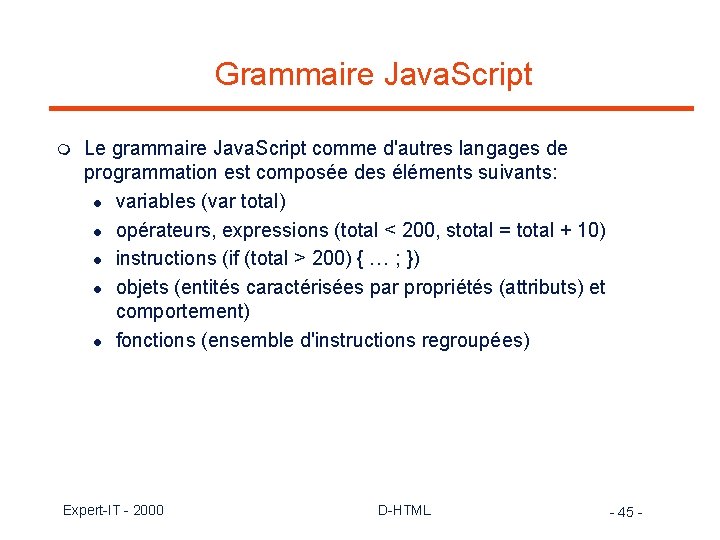 Grammaire JavaScript

Le grammaire JavaScript comme d'autres langages de programmation est composée des éléments suivants:

- variables (var total)
- opérateurs, expressions (total < 200, stotal = total + 10)
- instructions (if (total > 200) { … ; })
- objets (entités caractérisées par propriétés (attributs) et comportement)
- fonctions (ensemble d'instructions regroupées)

Expert-IT - 2000

D-HTML

- 45 -